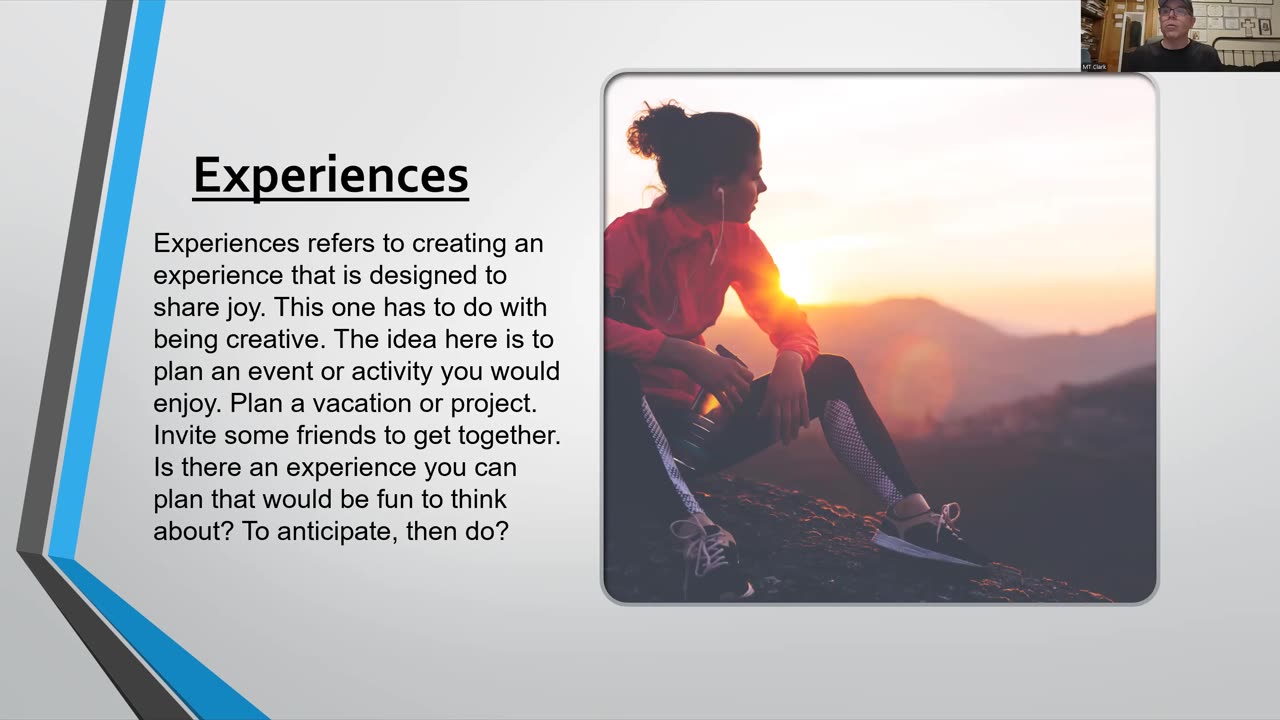 MT Clark

Experiences

Experiences refers to creating an experience that is designed to share joy. This one has to do with being creative. The idea here is to plan an event or activity you would enjoy. Plan a vacation or project. Invite some friends to get together. Is there an experience you can plan that would be fun to think about? To anticipate, then do?